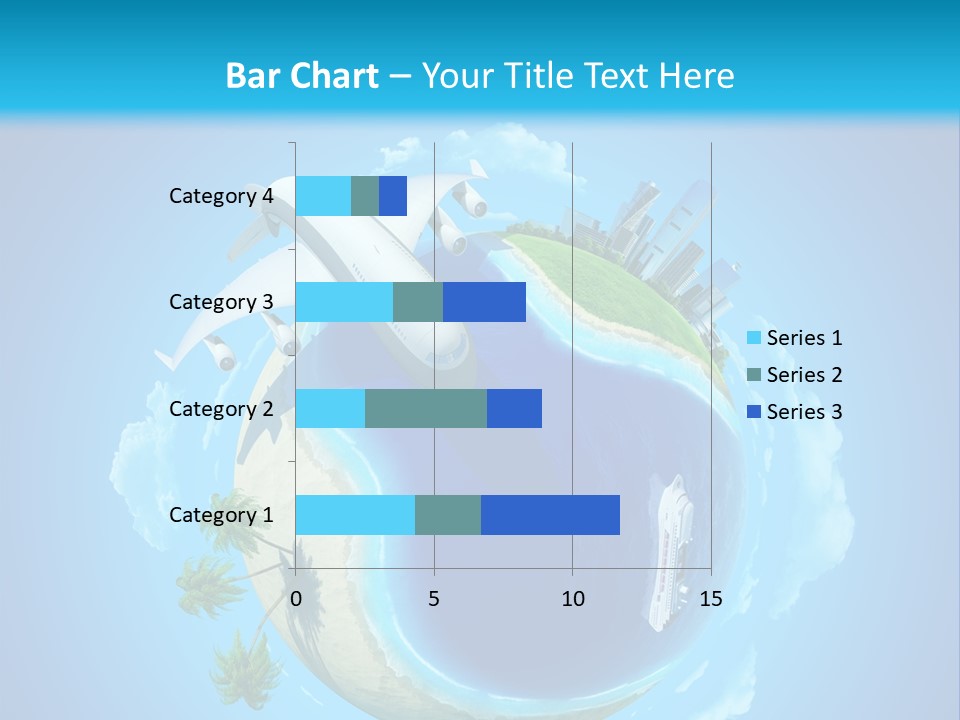 Bar Chart – Your Title Text Here

Category 4
Category 3
Category 2
Category 1

0
5
10
15

Series 1
Series 2
Series 3